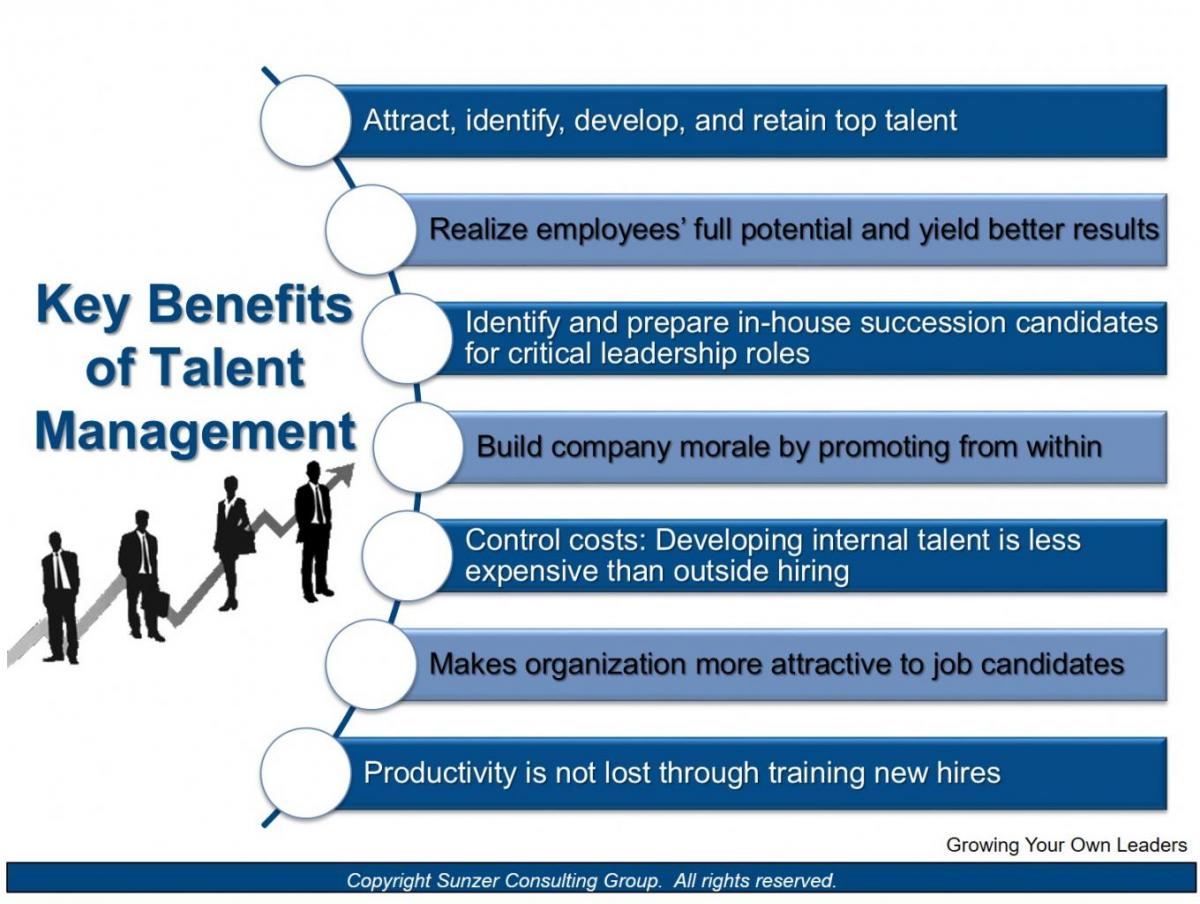 Key Benefits of Talent Management

Attract, identify, develop, and retain top talent

Realize employees' full potential and yield better results

Identify and prepare in-house succession candidates for critical leadership roles

Build company morale by promoting from within

Control costs: Developing internal talent is less expensive than outside hiring

Makes organization more attractive to job candidates

Productivity is not lost through training new hires

Growing Your Own Leaders

Copyright Sunzer Consulting Group. All rights reserved.